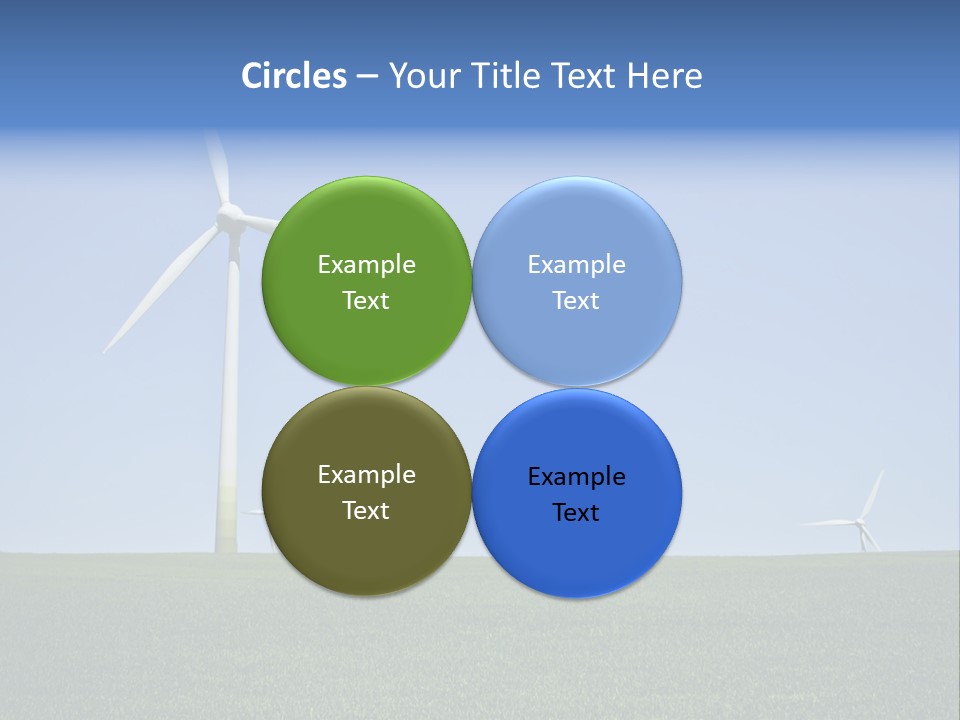 Circles – Your Title Text Here

Example Text

Example Text

Example Text

Example Text